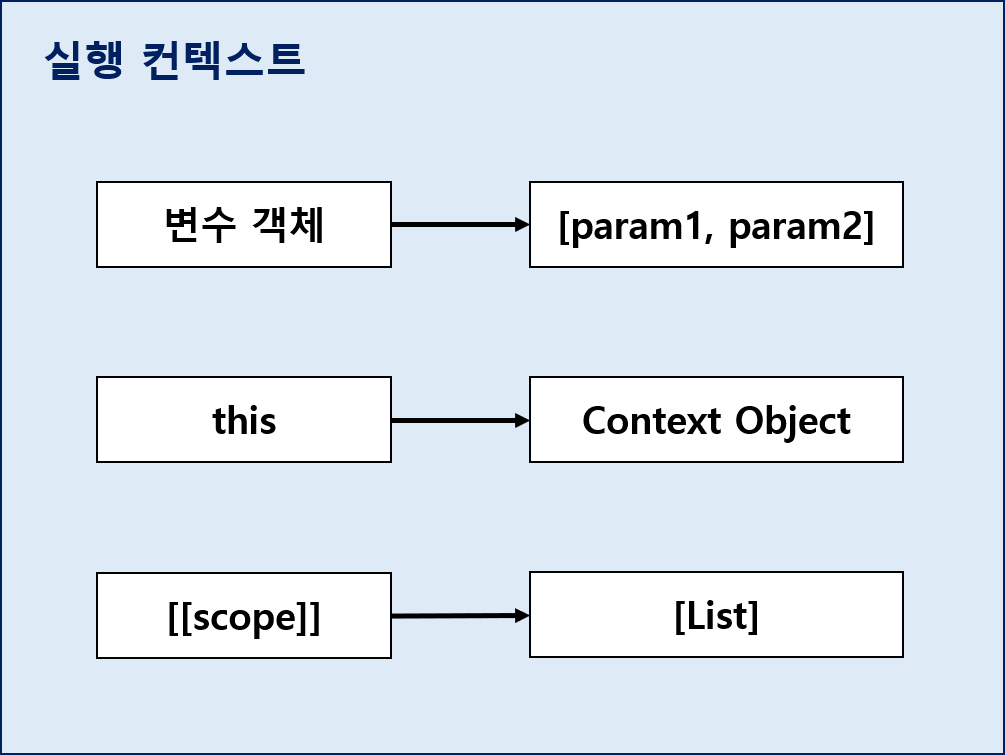 실행 컨텍스트

변수 객체

[param1, param2]

this

Context Object

[[scope]]

[List]